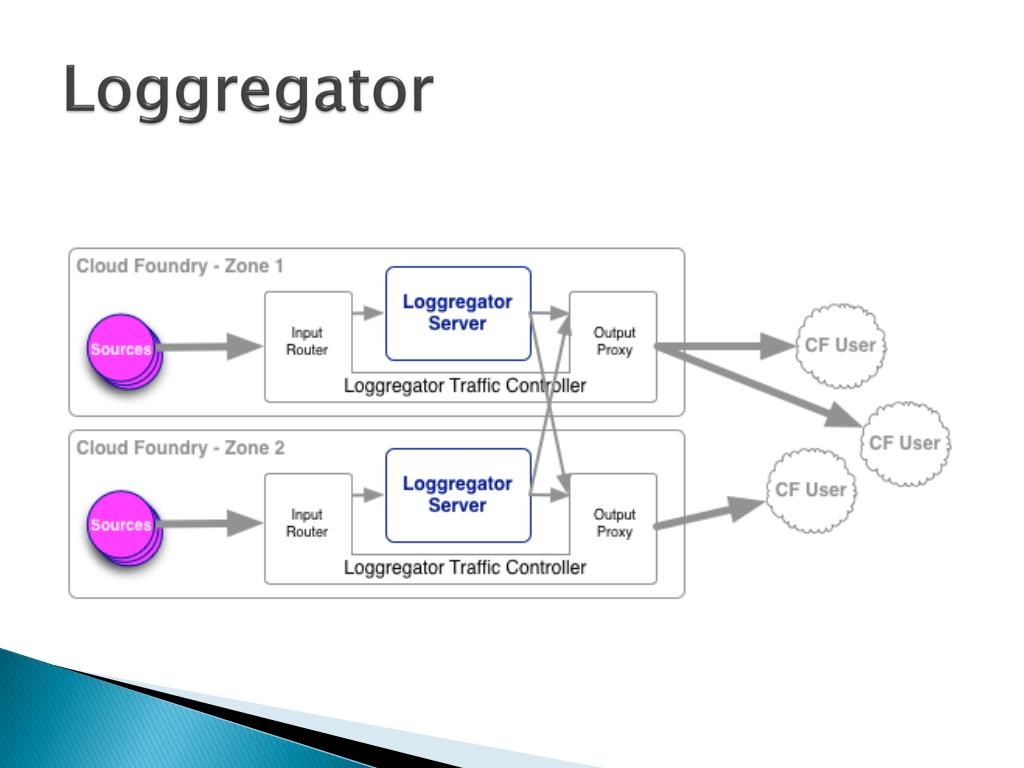 Loggregator

Cloud Foundry - Zone 1

Sources

Input Router

Loggregator Server

Output Proxy

Loggregator Traffic Controller

CF User

CF User

Cloud Foundry - Zone 2

Sources

Input Router

Loggregator Server

Output Proxy

Loggregator Traffic Controller

CF User